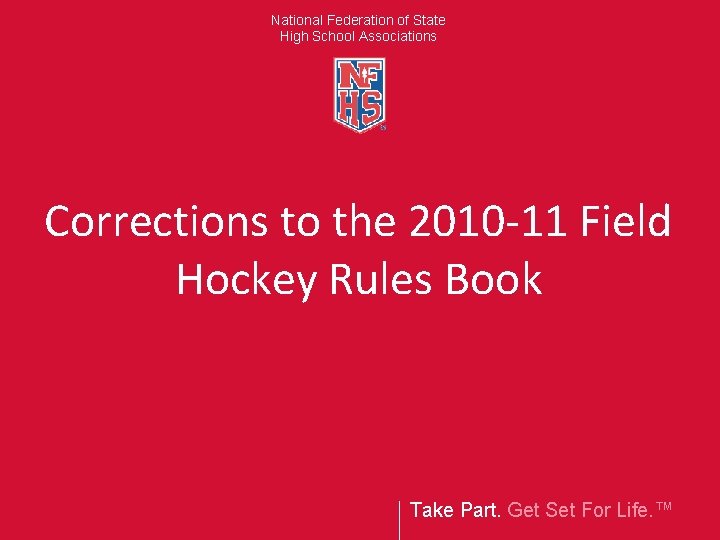 National Federation of State
High School Associations

NFHS

Corrections to the 2010-11 Field Hockey Rules Book

Take Part. Get Set For Life.™